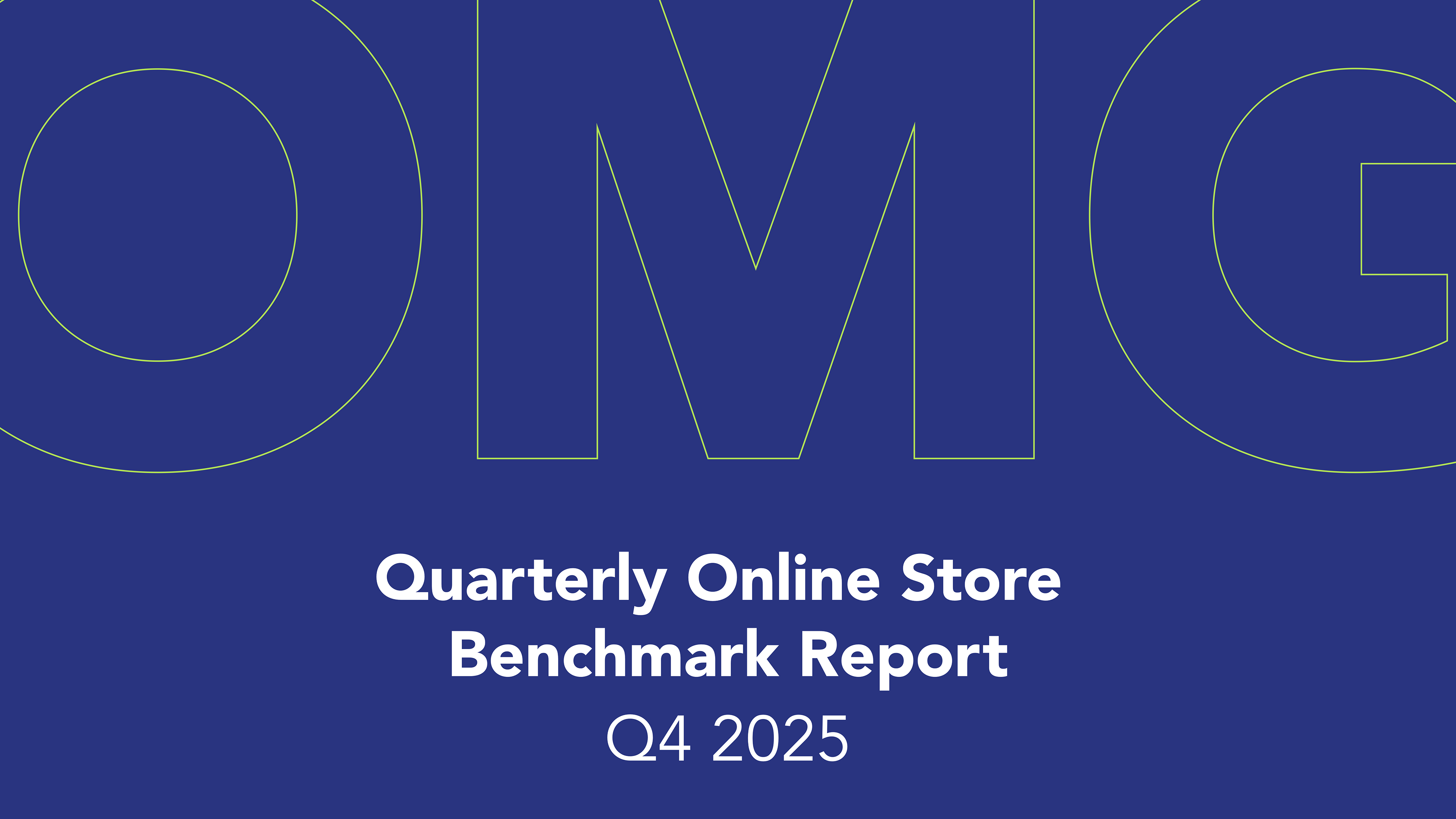 OMG

Quarterly Online Store Benchmark Report

Q4 2025